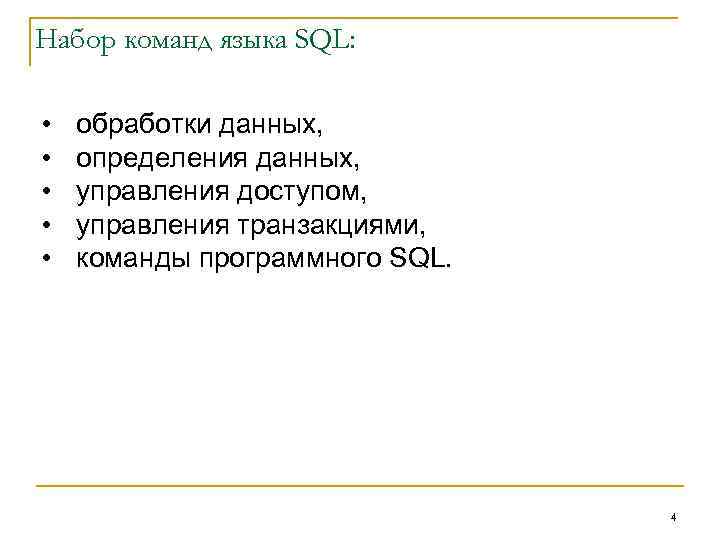 Набор команд языка SQL:

• обработки данных,
• определения данных,
• управления доступом,
• управления транзакциями,
• команды программного SQL.

4